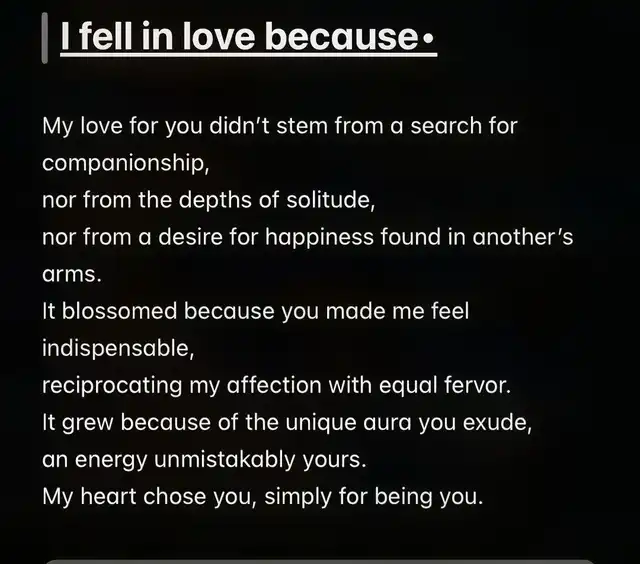 I fell in love because•

My love for you didn't stem from a search for companionship,
nor from the depths of solitude,
nor from a desire for happiness found in another's arms.
It blossomed because you made me feel indispensable,
reciprocating my affection with equal fervor.
It grew because of the unique aura you exude,
an energy unmistakably yours.
My heart chose you, simply for being you.